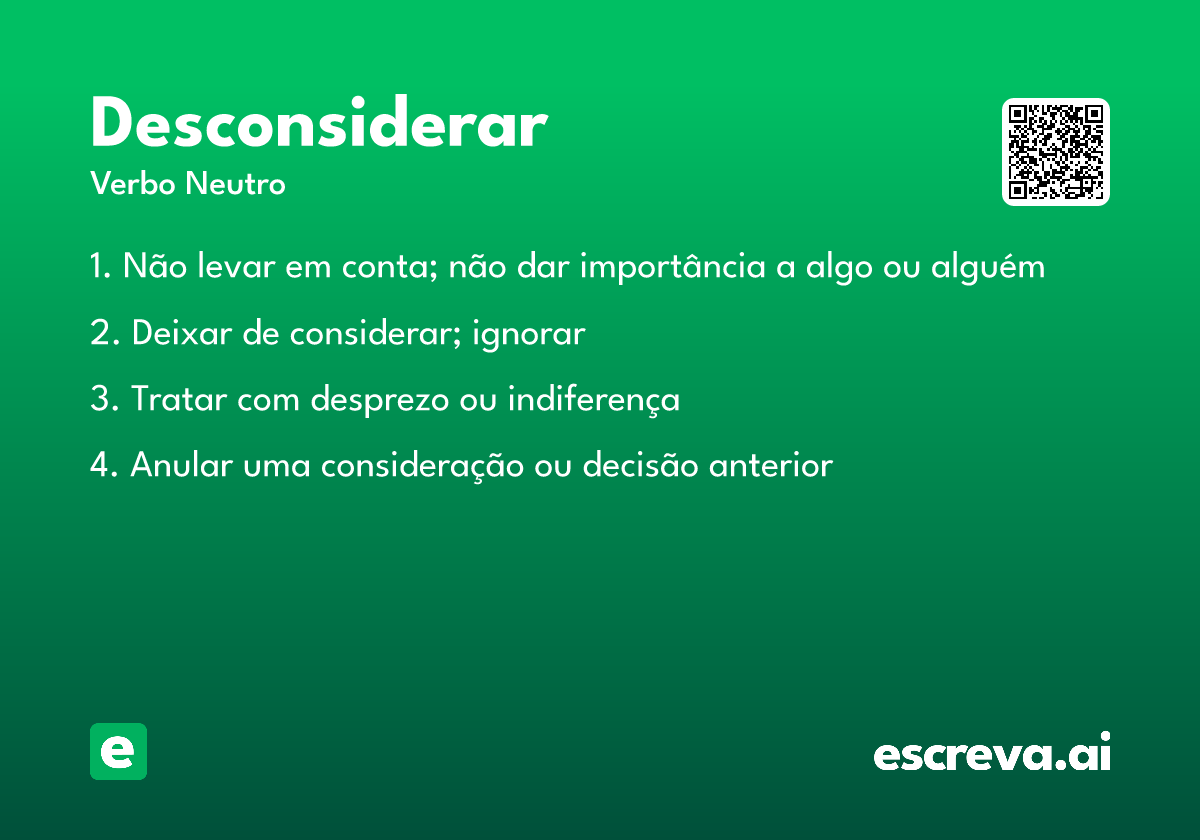 Desconsiderar
Verbo Neutro

1. Não levar em conta; não dar importância a algo ou alguém

2. Deixar de considerar; ignorar

3. Tratar com desprezo ou indiferença

4. Anular uma consideração ou decisão anterior

e

escreva.ai